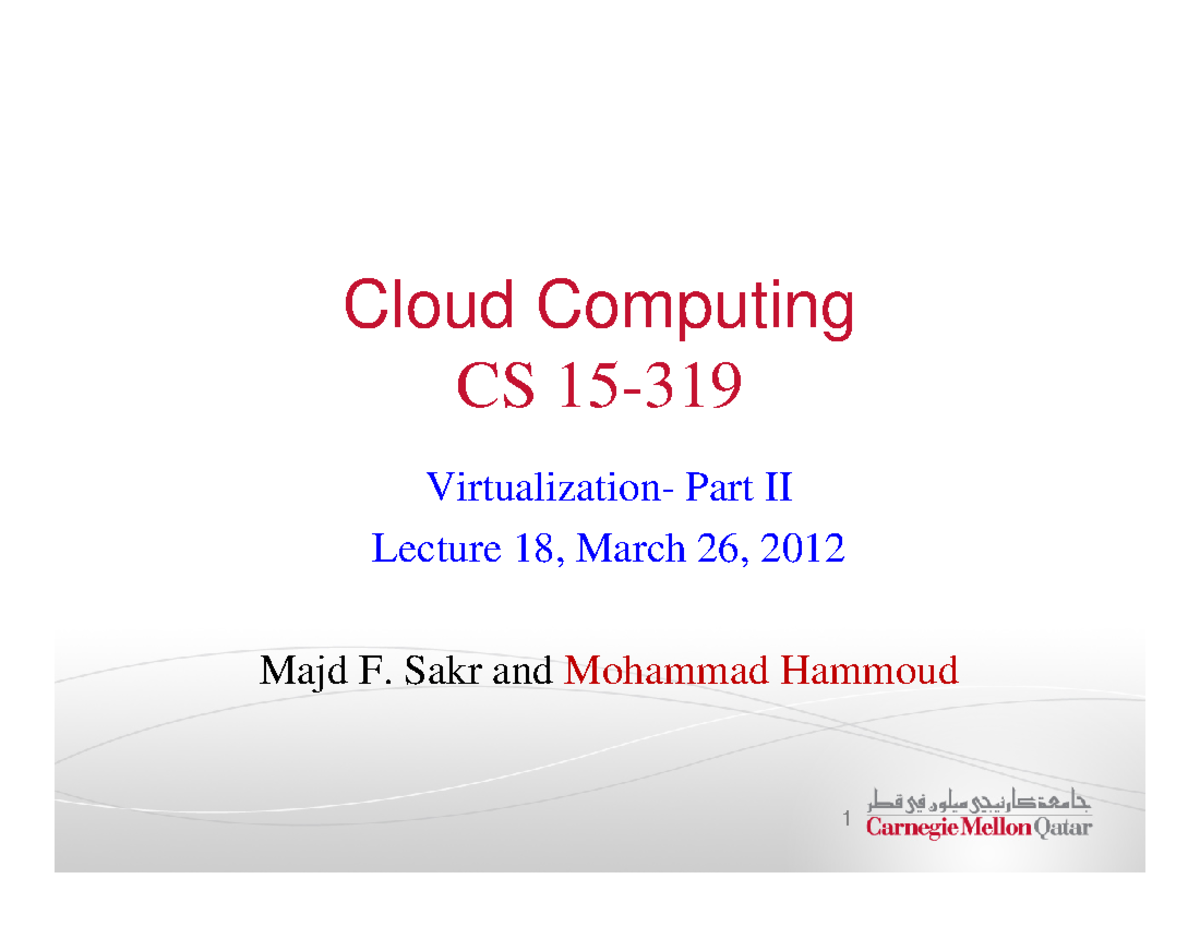 Cloud Computing
CS 15-319

Virtualization- Part II
Lecture 18, March 26, 2012

Majd F. Sakr and Mohammad Hammoud

1

جامعة كارنيجي ميلون في قطر
Carnegie Mellon Qatar